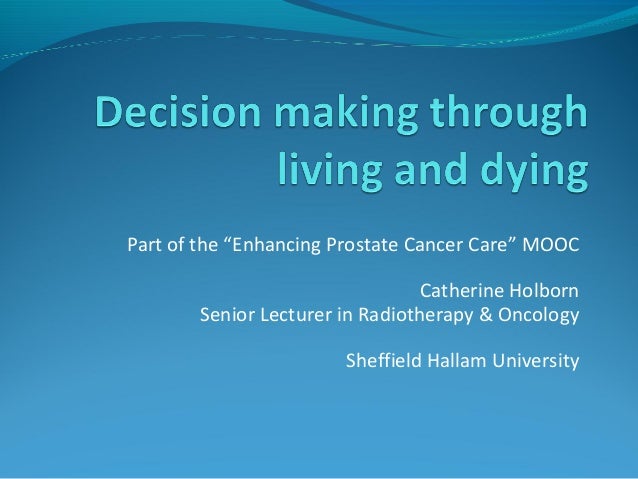 Decision making through living and dying

Part of the “Enhancing Prostate Cancer Care” MOOC

Catherine Holborn
Senior Lecturer in Radiotherapy & Oncology

Sheffield Hallam University